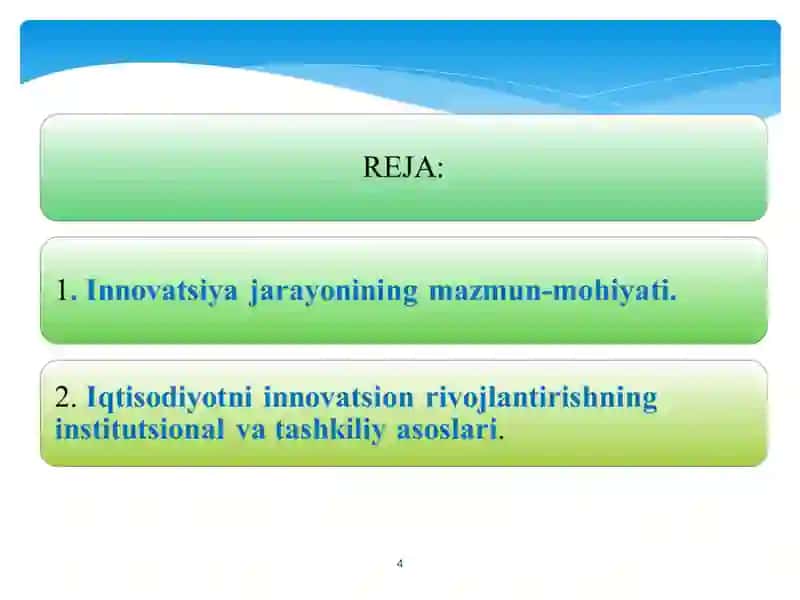 REJA:

1. Innovatsiya jarayonining mazmun-mohiyati.

2. Iqtisodiyotni innovatsion rivojlantirishning institutsional va tashkiliy asoslari.

4